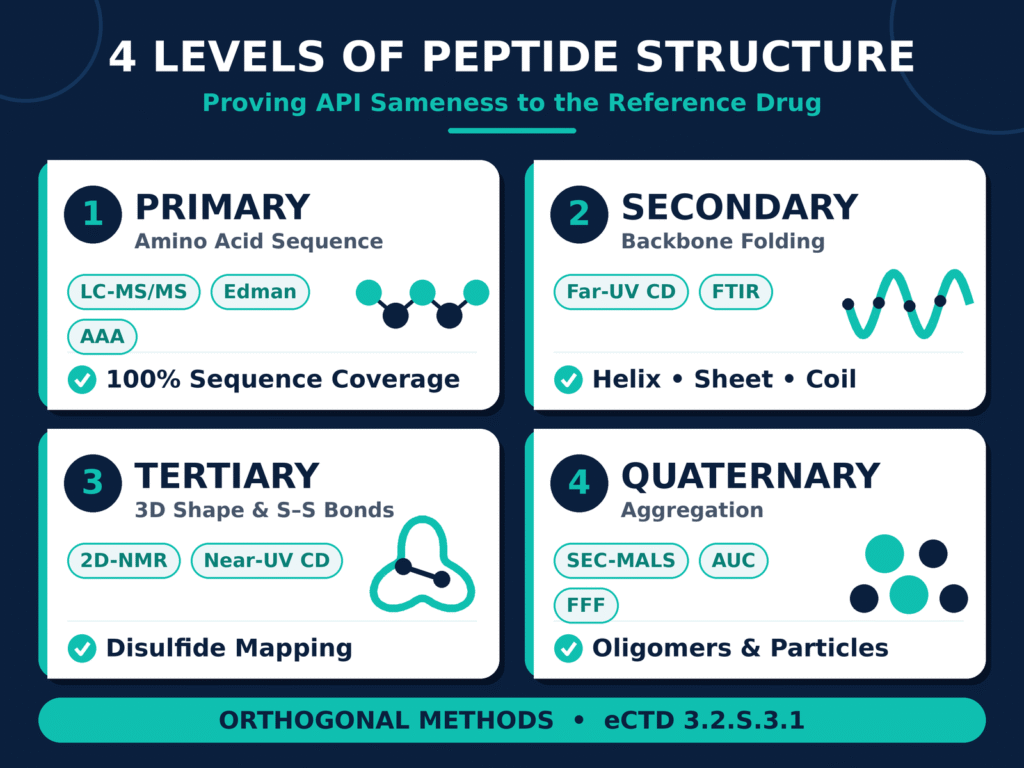 4 LEVELS OF PEPTIDE STRUCTURE

Proving API Sameness to the Reference Drug

1 PRIMARY
Amino Acid Sequence

LC-MS/MS Edman AAA

100% Sequence Coverage

2 SECONDARY
Backbone Folding

Far-UV CD FTIR

Helix • Sheet • Coil

3 TERTIARY
3D Shape & S–S Bonds

2D-NMR Near-UV CD

Disulfide Mapping

4 QUATERNARY
Aggregation

SEC-MALS AUC FFF

Oligomers & Particles

ORTHOGONAL METHODS • eCTD 3.2.S.3.1